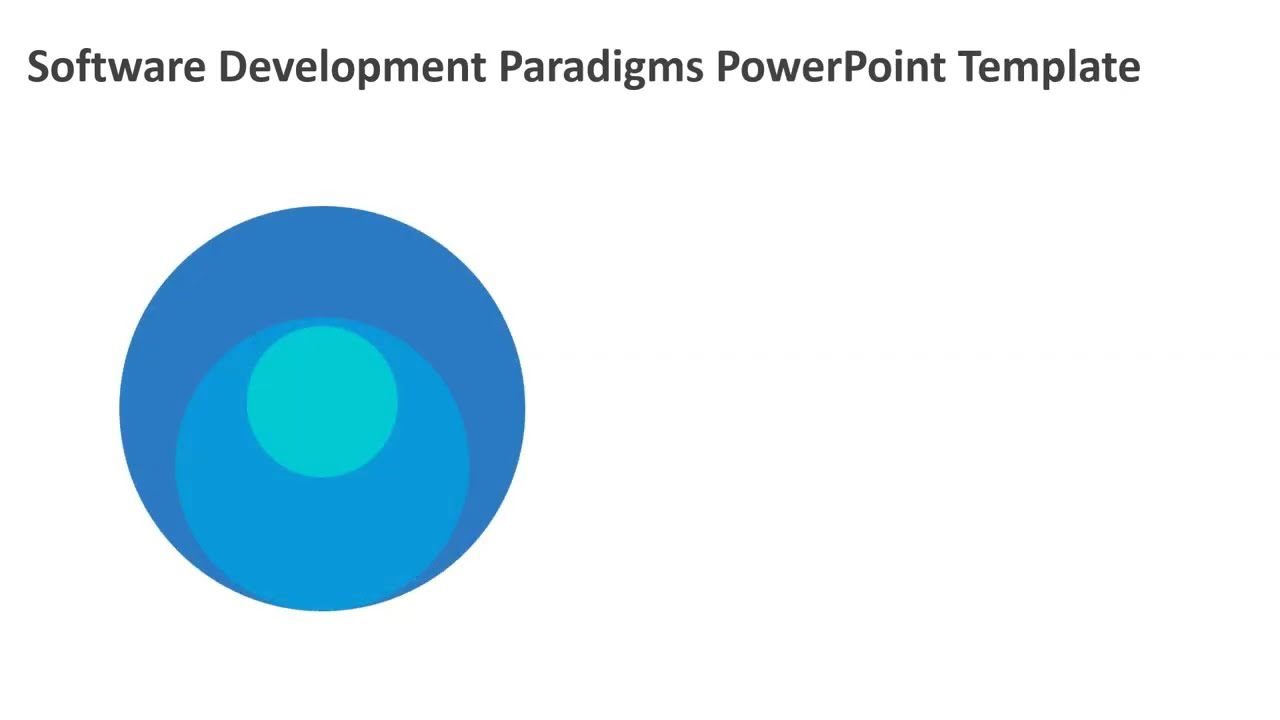 Software Development Paradigms PowerPoint Template